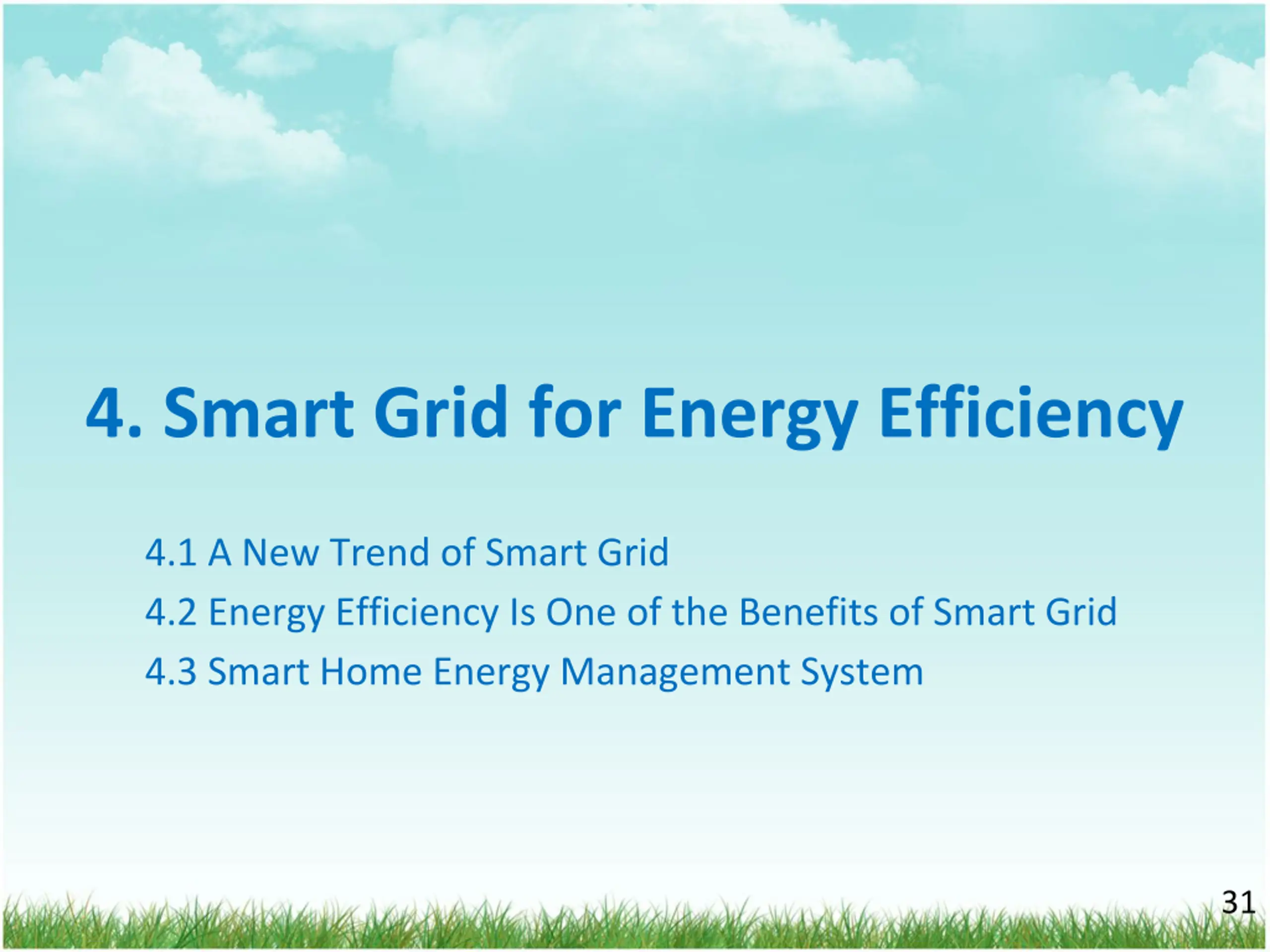 4. Smart Grid for Energy Efficiency

4.1 A New Trend of Smart Grid

4.2 Energy Efficiency Is One of the Benefits of Smart Grid

4.3 Smart Home Energy Management System

31